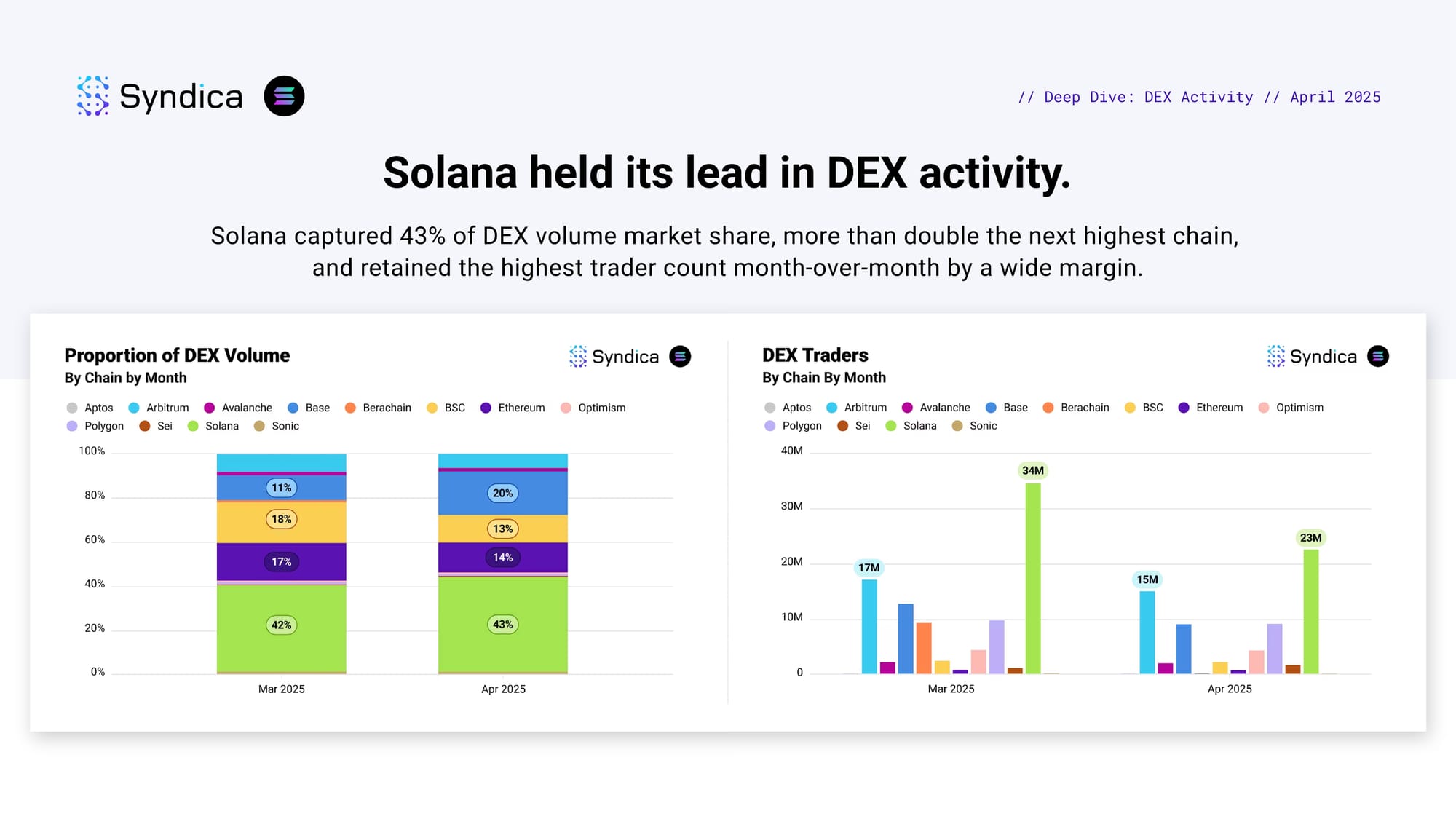 Syndica

// Deep Dive: DEX Activity // April 2025

Solana held its lead in DEX activity.

Solana captured 43% of DEX volume market share, more than double the next highest chain, and retained the highest trader count month-over-month by a wide margin.

Proportion of DEX Volume
By Chain by Month

Syndica

Aptos Arbitrum Avalanche Base Berachain BSC Ethereum Optimism Polygon Sei Solana Sonic

100%
80%
60%
40%
20%
0%

11%
18%
17%
42%

20%
13%
14%
43%

Mar 2025
Apr 2025

DEX Traders
By Chain By Month

Syndica

Aptos Arbitrum Avalanche Base Berachain BSC Ethereum Optimism Polygon Sei Solana Sonic

40M
30M
20M
10M
0

17M
34M
15M
23M

Mar 2025
Apr 2025